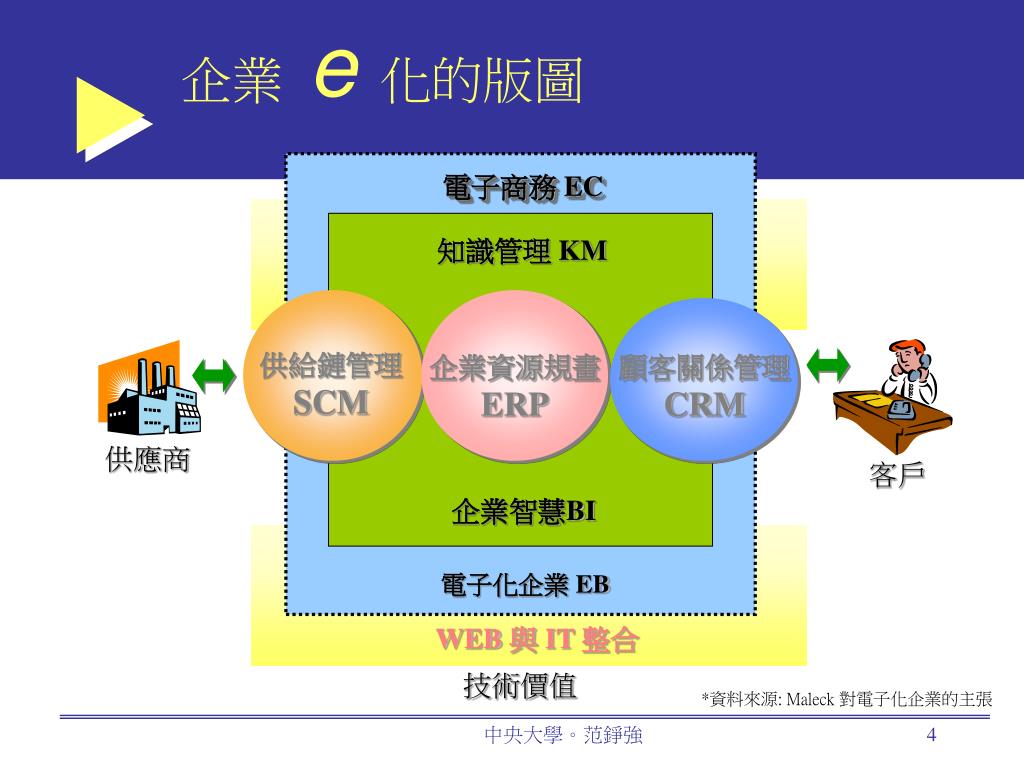 企業 e 化的版圖

電子商務 EC

知識管理 KM

供給鏈管理
SCM

企業資源規畫
ERP

顧客關係管理
CRM

供應商

客戶

企業智慧BI

電子化企業 EB

WEB 與 IT 整合

技術價值

*資料來源: Maleck 對電子化企業的主張

中央大學。范錚強

4